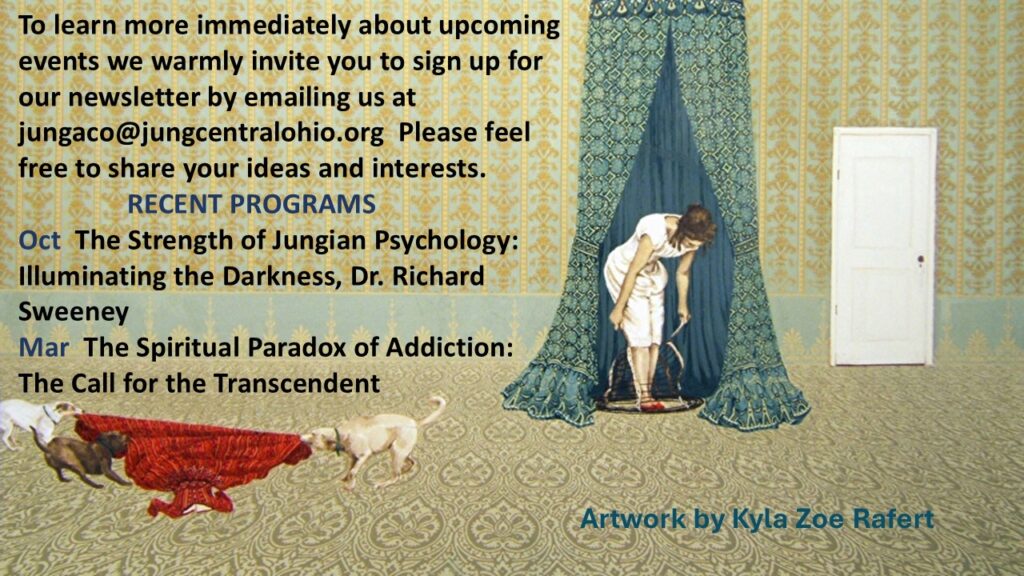 To learn more immediately about upcoming events we warmly invite you to sign up for our newsletter by emailing us at jungaco@jungcentralohio.org Please feel free to share your ideas and interests.

RECENT PROGRAMS

Oct The Strength of Jungian Psychology: Illuminating the Darkness, Dr. Richard Sweeney

Mar The Spiritual Paradox of Addiction: The Call for the Transcendent

Artwork by Kyla Zoe Rafert